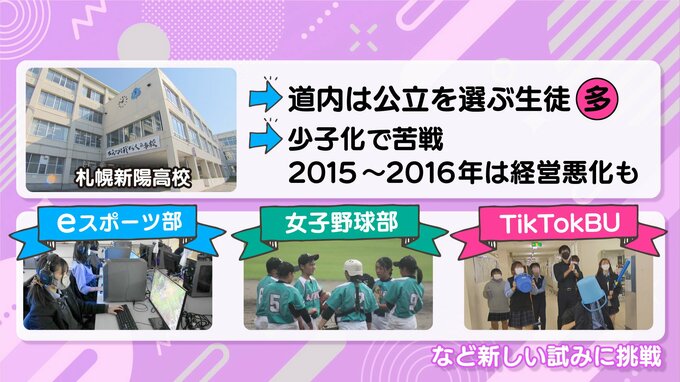 札幌新陽高校

道内は公立を選ぶ生徒 多

少子化で苦戦
2015～2016年は経営悪化も

eスポーツ部

女子野球部

TikTokBU

など新しい試みに挑戦